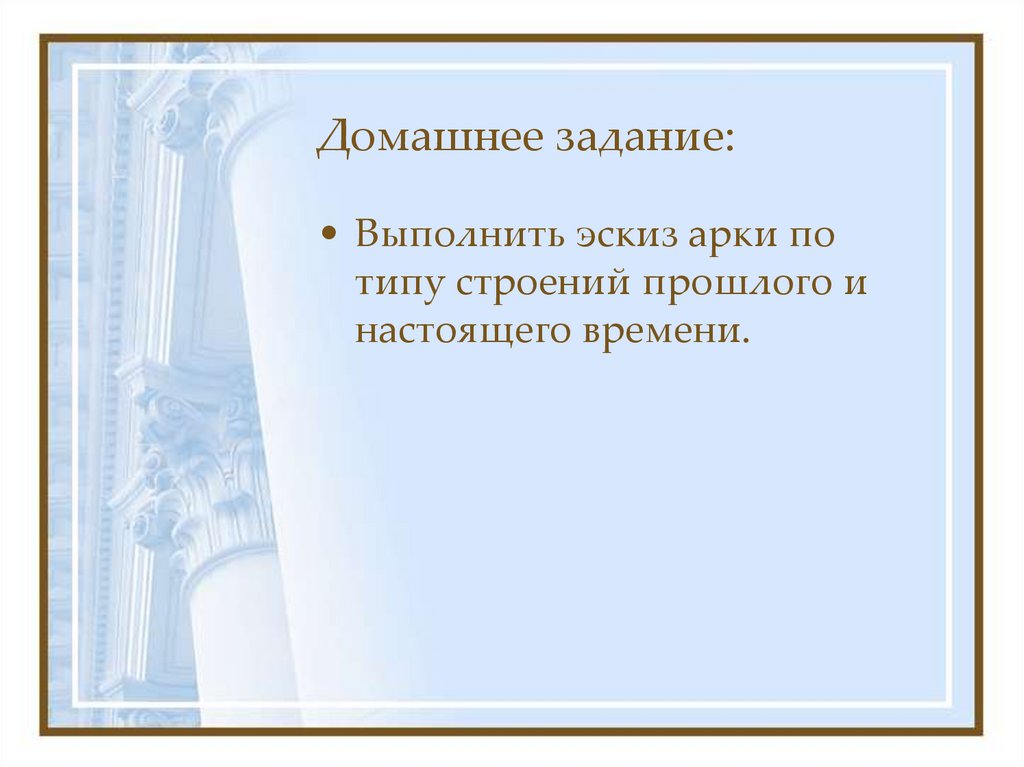 Домашнее задание:

• Выполнить эскиз арки по типу строений прошлого и настоящего времени.